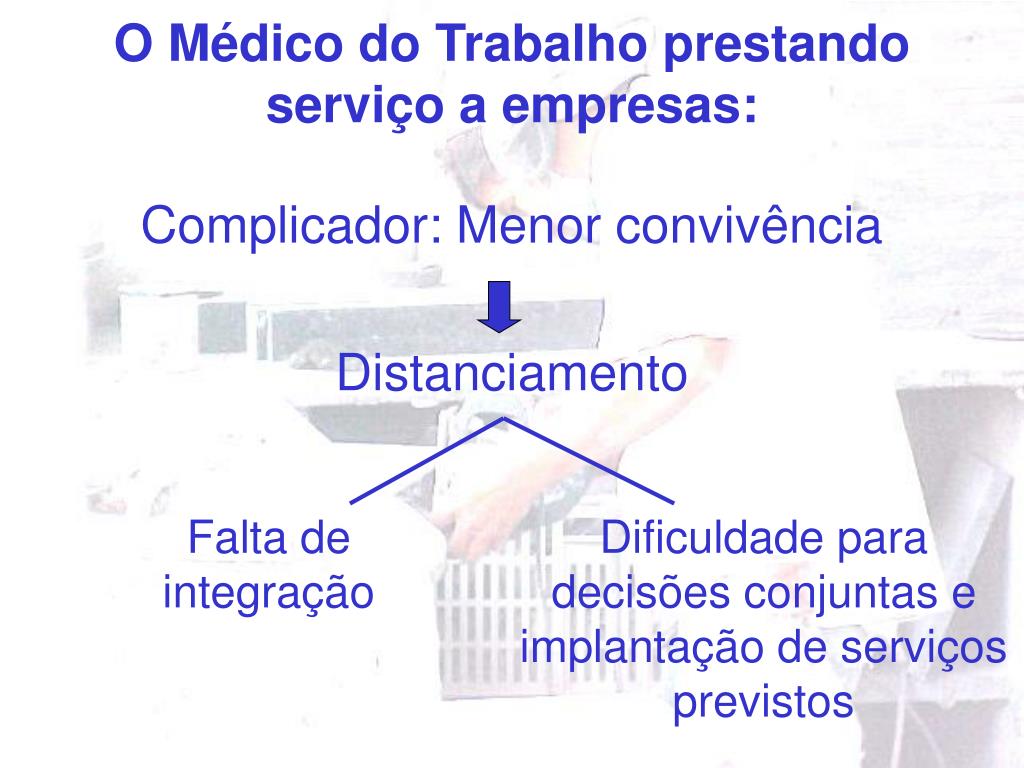 O Médico do Trabalho prestando serviço a empresas:

Complicador: Menor convivência

Distanciamento

Falta de integração

Dificuldade para decisões conjuntas e implantação de serviços previstos